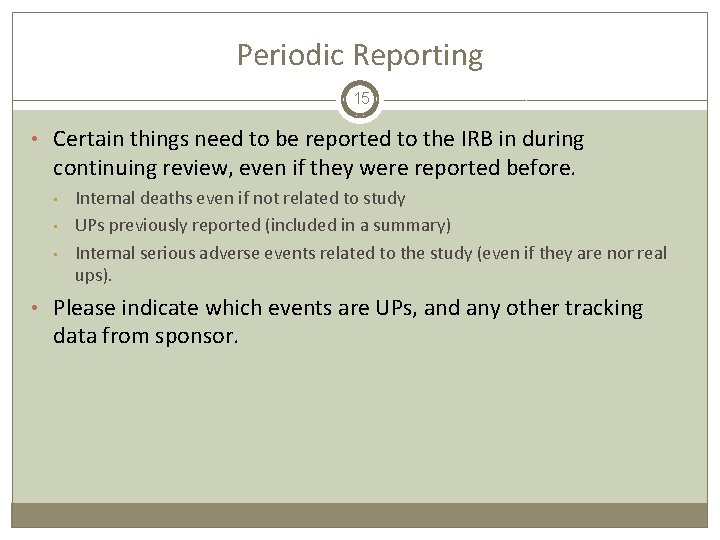 Periodic Reporting

15

• Certain things need to be reported to the IRB in during continuing review, even if they were reported before.
  ▪ Internal deaths even if not related to study
  ▪ UPs previously reported (included in a summary)
  ▪ Internal serious adverse events related to the study (even if they are nor real ups).
• Please indicate which events are UPs, and any other tracking data from sponsor.